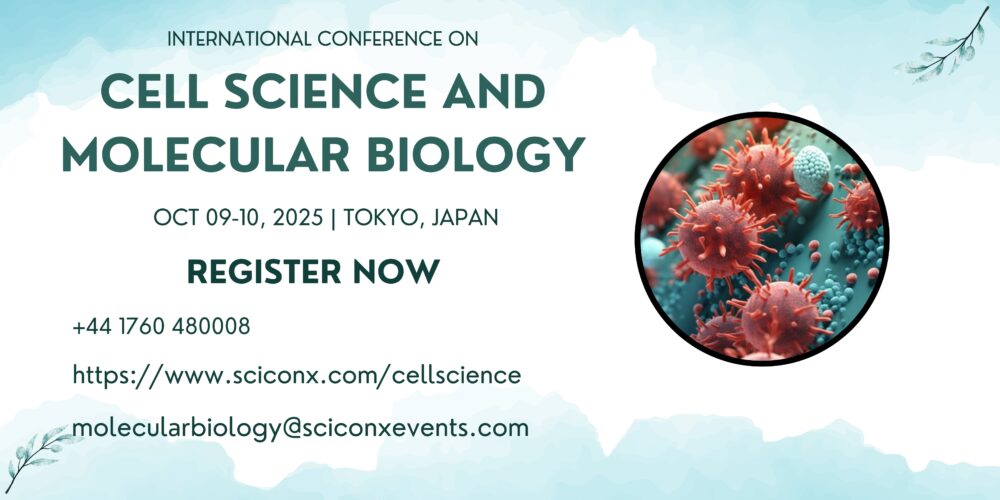 INTERNATIONAL CONFERENCE ON

CELL SCIENCE AND MOLECULAR BIOLOGY

OCT 09-10, 2025 | TOKYO, JAPAN

REGISTER NOW

+44 1760 480008

https://www.sciconx.com/cellscience

molecularbiology@sciconxevents.com